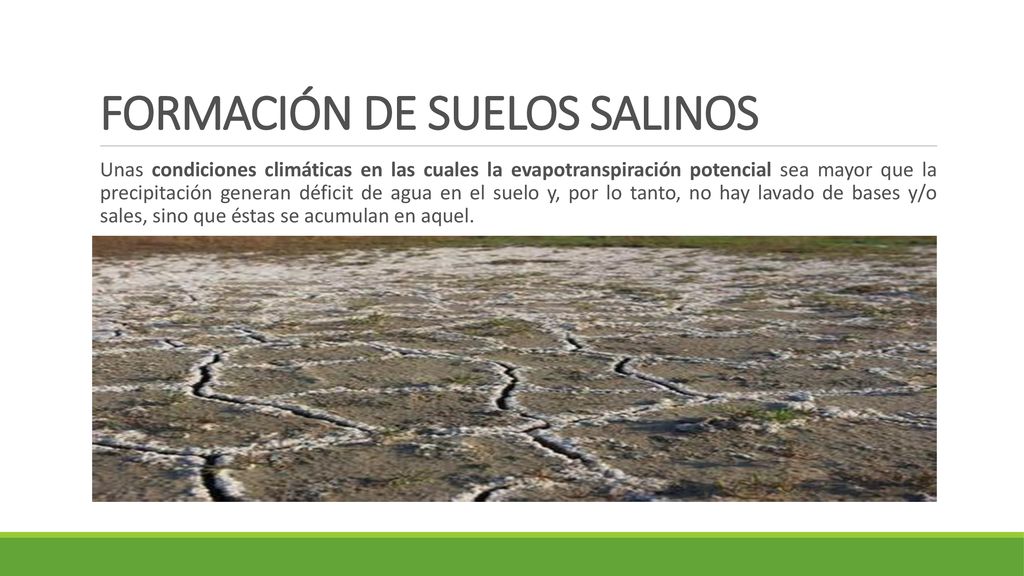 FORMACIÓN DE SUELOS SALINOS

Unas condiciones climáticas en las cuales la evapotranspiración potencial sea mayor que la precipitación generan déficit de agua en el suelo y, por lo tanto, no hay lavado de bases y/o sales, sino que éstas se acumulan en aquel.